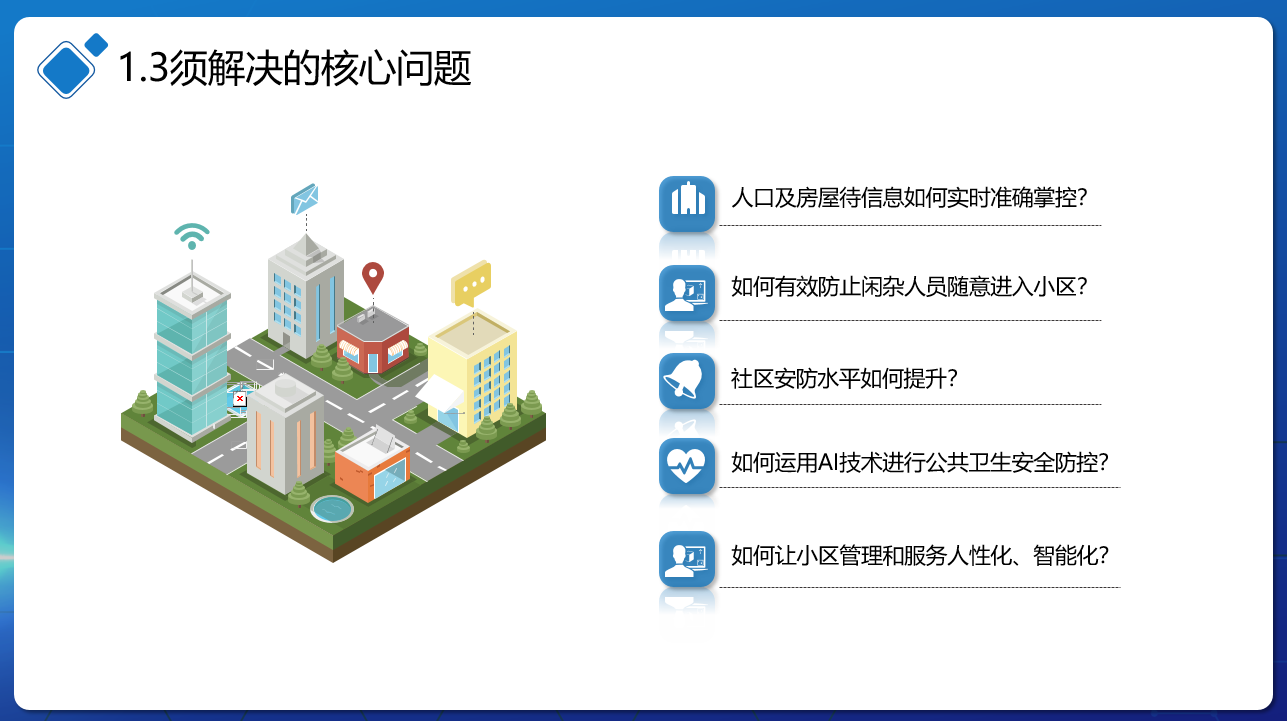 1.3须解决的核心问题

人口及房屋待信息如何实时准确掌控?

如何有效防止闲杂人员随意进入小区?

社区安防水平如何提升?

如何运用AI技术进行公共卫生安全防控?

如何让小区管理和服务人性化、智能化?